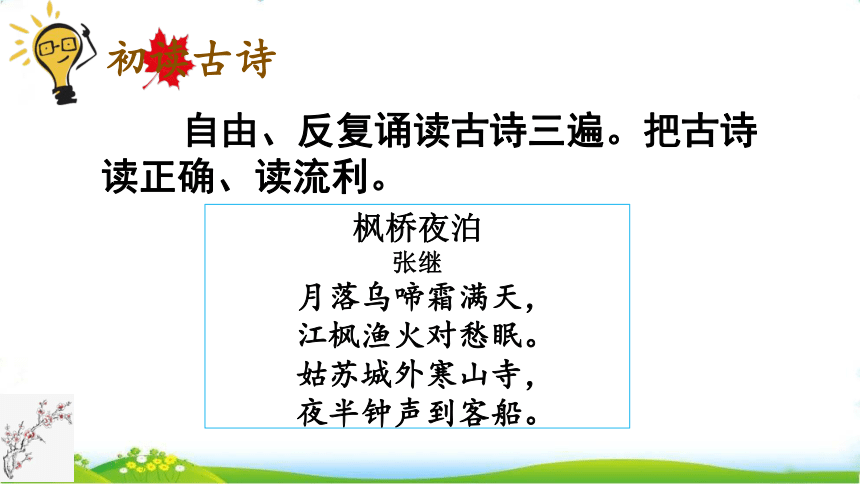 初读古诗

自由、反复诵读古诗三遍。把古诗读正确、读流利。

枫桥夜泊
张继
月落乌啼霜满天，
江枫渔火对愁眠。
姑苏城外寒山寺，
夜半钟声到客船。